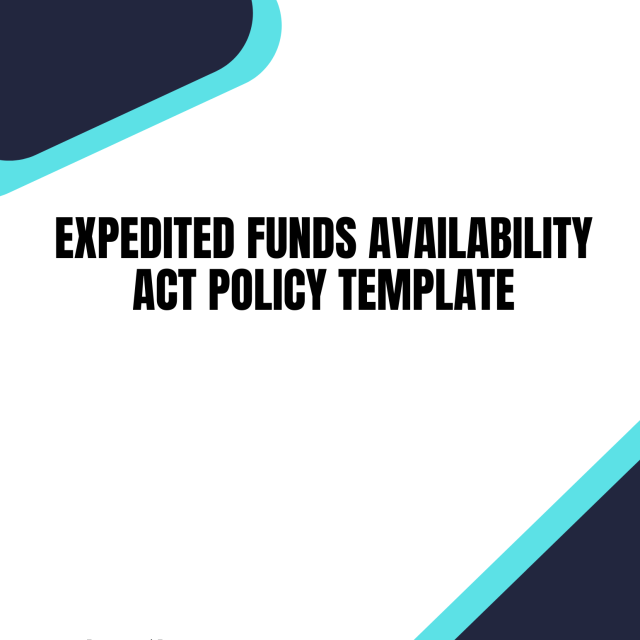 EXPEDITED FUNDS AVAILABILITY ACT POLICY TEMPLATE